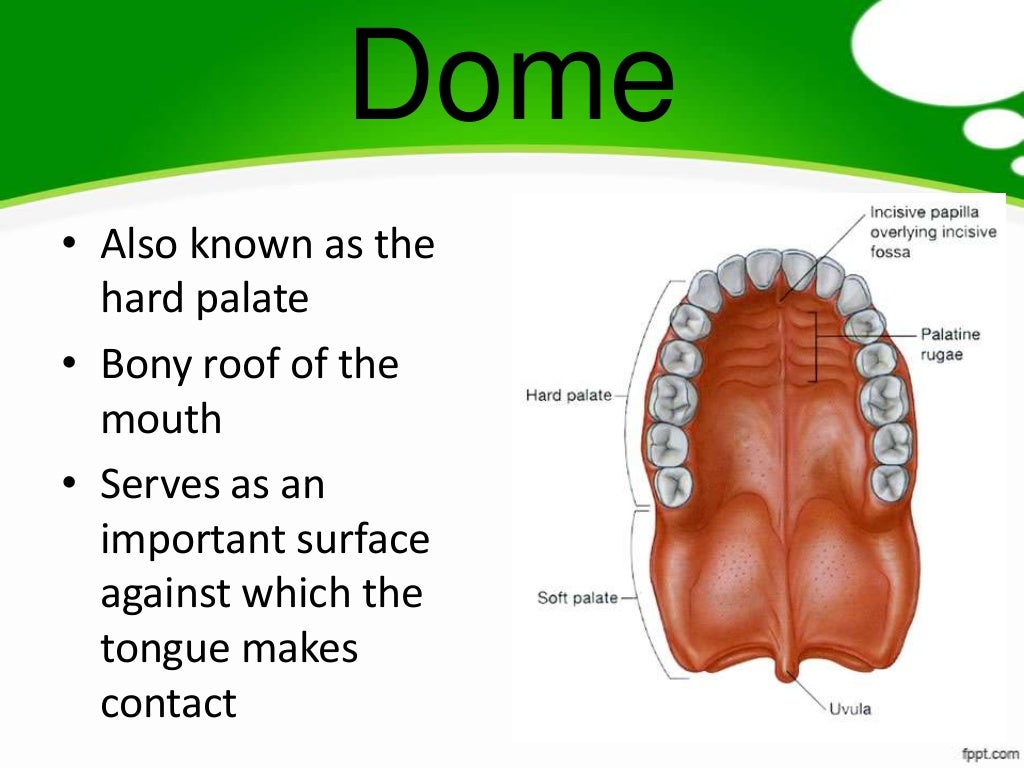 Dome

• Also known as the hard palate
• Bony roof of the mouth
• Serves as an important surface against which the tongue makes contact

Incisive papilla overlying incisive fossa

Palatine rugae

Hard palate

Soft palate

Uvula

fppt.com